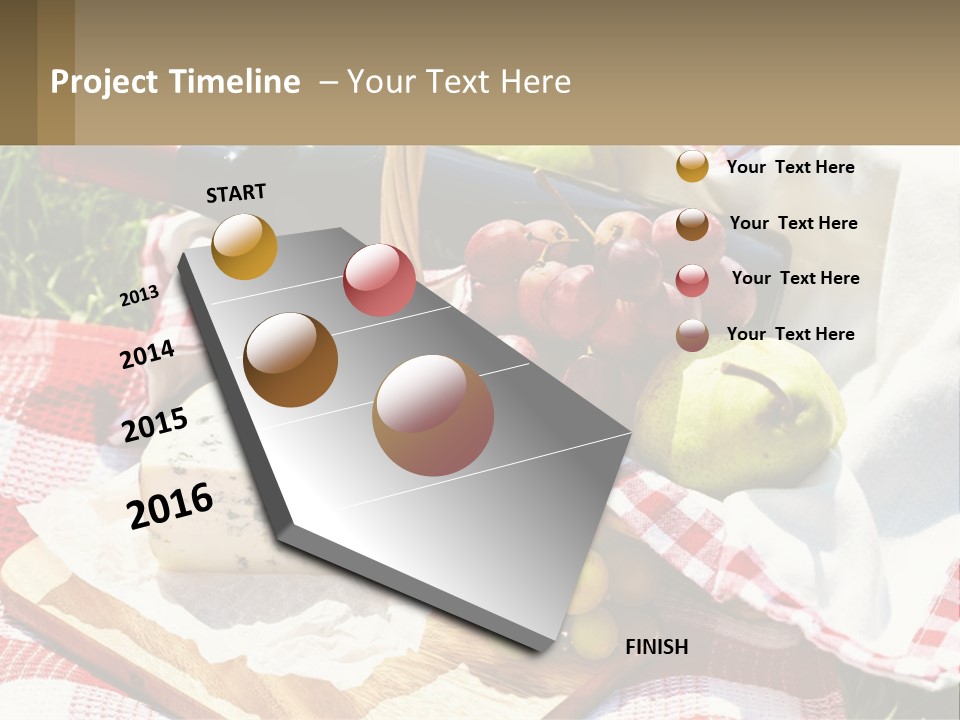 Project Timeline – Your Text Here

START

2013

2014

2015

2016

FINISH

Your Text Here

Your Text Here

Your Text Here

Your Text Here